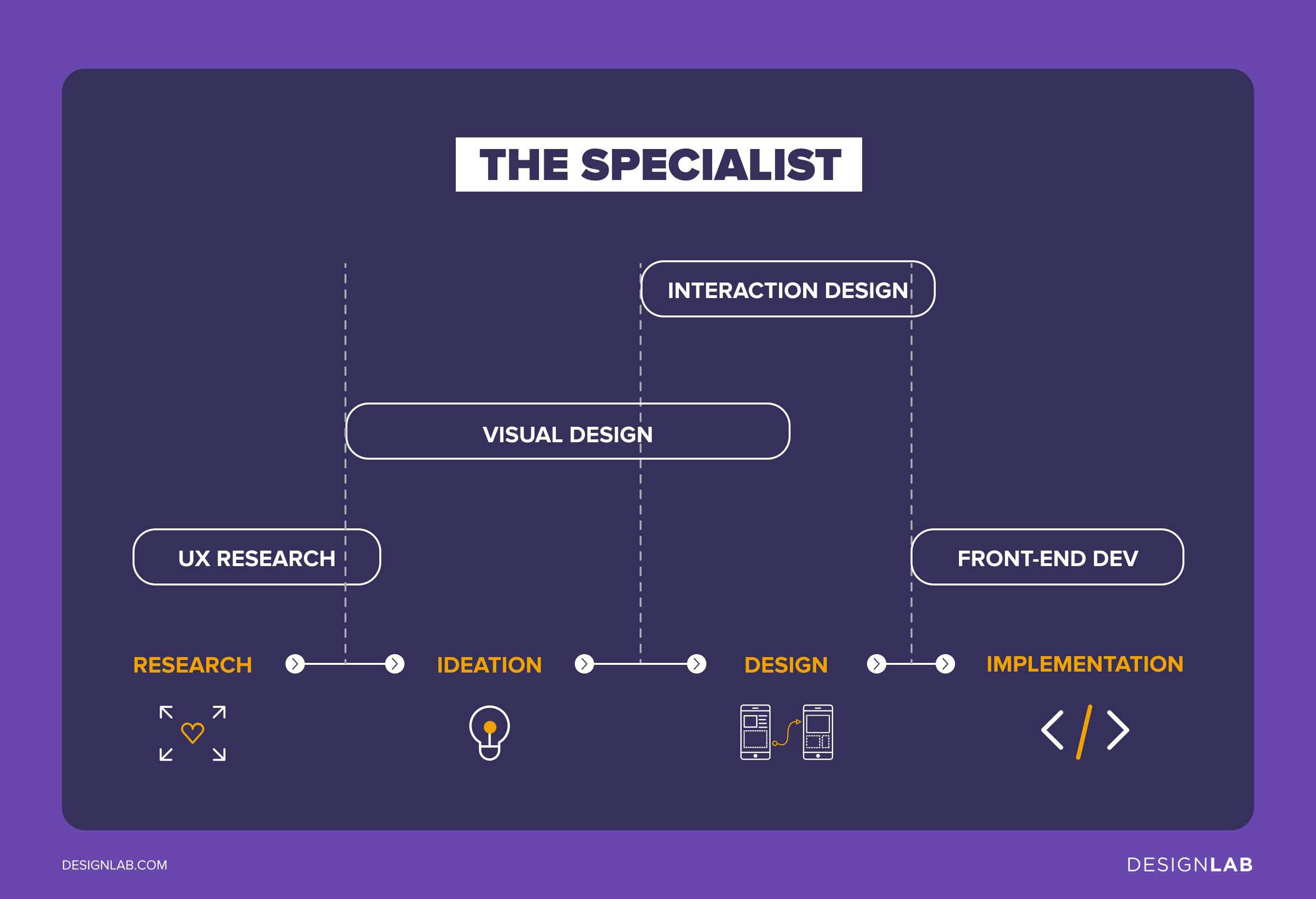 THE SPECIALIST

INTERACTION DESIGN

VISUAL DESIGN

UX RESEARCH

FRONT-END DEV

RESEARCH

IDEATION

DESIGN

IMPLEMENTATION

DESIGNLAB.COM

DESIGNLAB